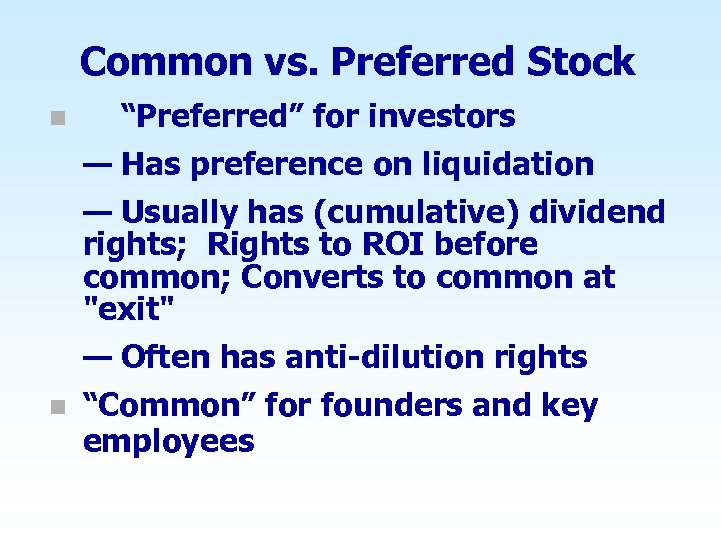 Common vs. Preferred Stock

“Preferred” for investors

— Has preference on liquidation

— Usually has (cumulative) dividend rights; Rights to ROI before common; Converts to common at "exit"

— Often has anti-dilution rights

“Common” for founders and key employees